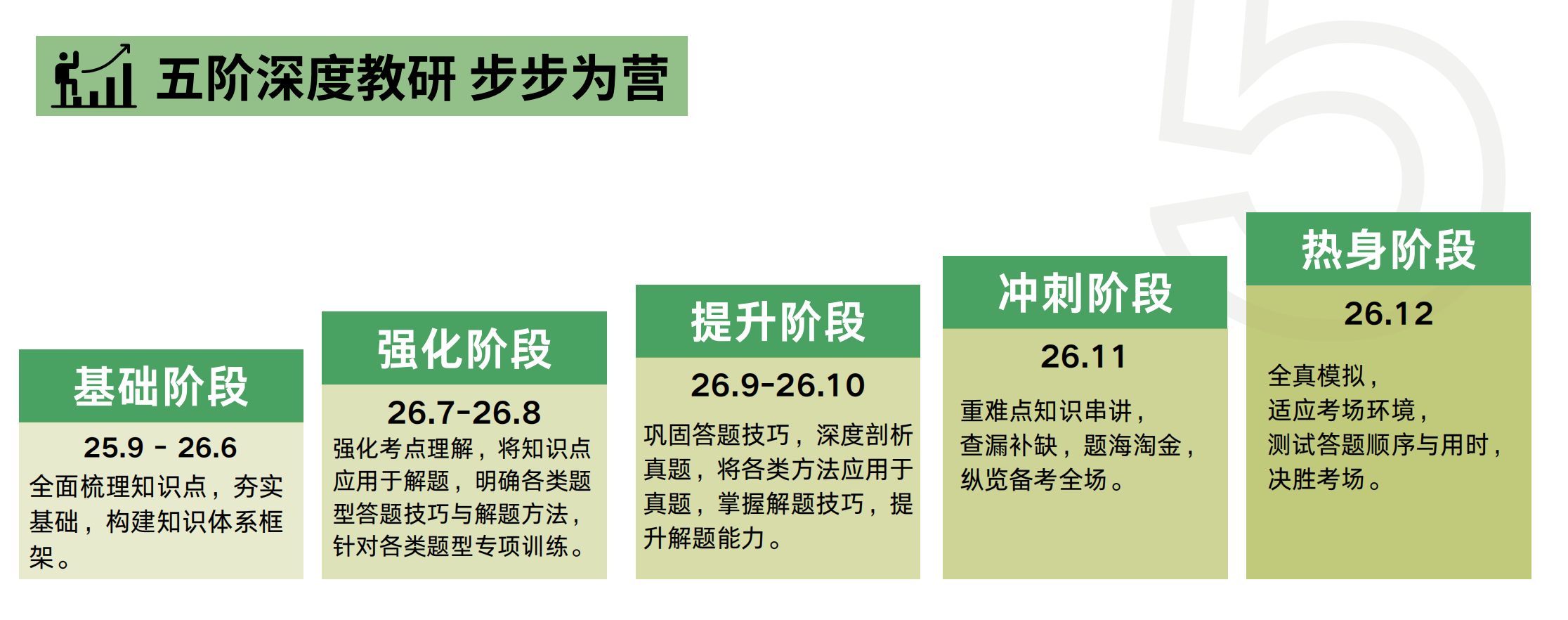 五阶深度教研 步步为营

基础阶段
25.9 - 26.6
全面梳理知识点，夯实基础，构建知识体系框架。

强化阶段
26.7-26.8
强化考点理解，将知识点应用于解题，明确各类题型答题技巧与解题方法，针对各类题型专项训练。

提升阶段
26.9-26.10
巩固答题技巧，深度剖析真题，将各类方法应用于真题，掌握解题技巧，提升解题能力。

冲刺阶段
26.11
重难点知识串讲，查漏补缺，题海淘金，纵览备考全场。

热身阶段
26.12
全真模拟，适应考场环境，测试答题顺序与用时，决胜考场。